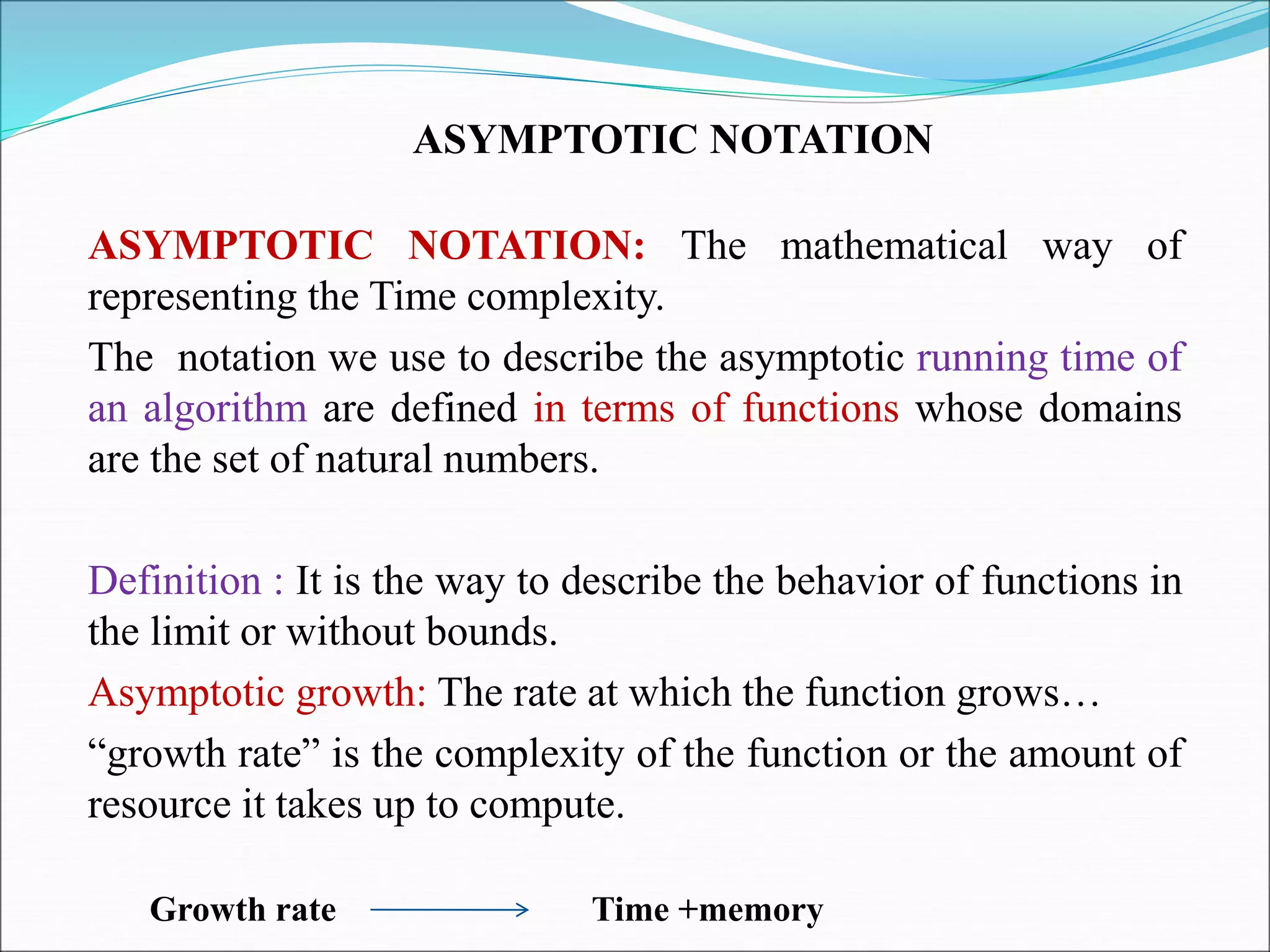 ASYMPTOTIC NOTATION

ASYMPTOTIC NOTATION: The mathematical way of representing the Time complexity.

The notation we use to describe the asymptotic running time of an algorithm are defined in terms of functions whose domains are the set of natural numbers.

Definition : It is the way to describe the behavior of functions in the limit or without bounds.

Asymptotic growth: The rate at which the function grows…

“growth rate” is the complexity of the function or the amount of resource it takes up to compute.

Growth rate → Time +memory